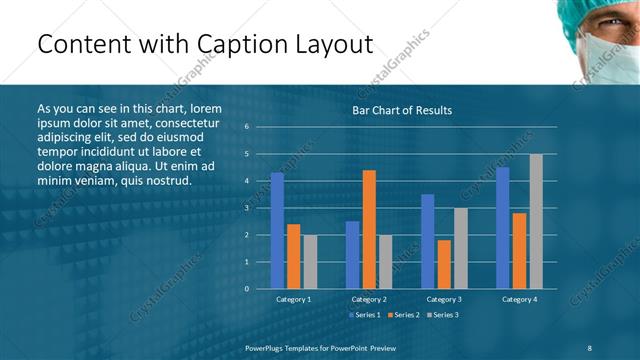 Content with Caption Layout

As you can see in this chart, lorem ipsum dolor sit amet, consectetur adipiscing elit, sed do eiusmod tempor incididunt ut labore et dolore magna aliqua. Ut enim ad minim veniam, quis nostrud.

Bar Chart of Results

6
5
4
3
2
1
0

Category 1
Category 2
Category 3
Category 4

Series 1
Series 2
Series 3

CrystalGraphics

PowerPlugs Templates for PowerPoint Preview

8